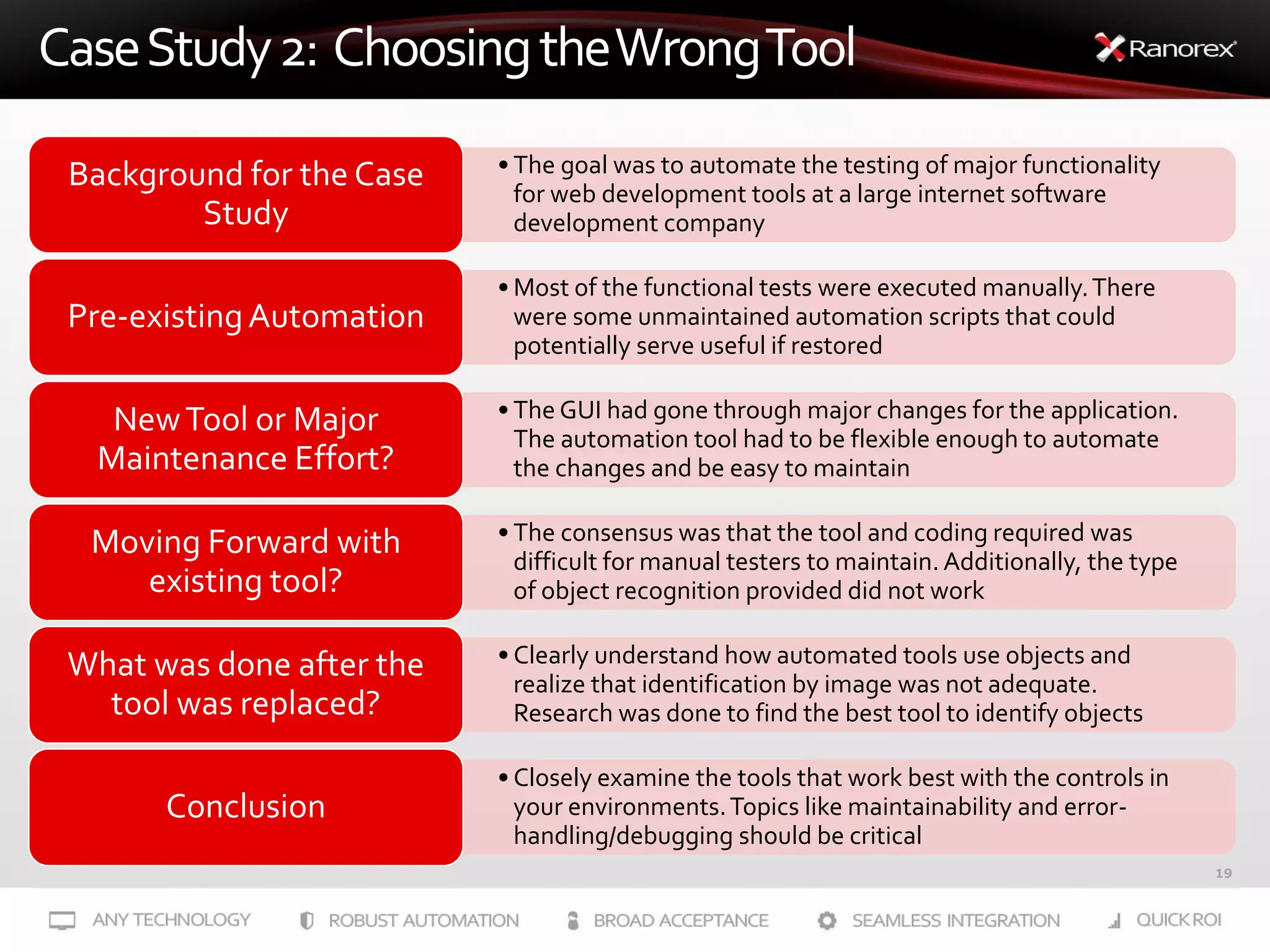 Case Study 2: Choosing the Wrong Tool

Ranorex

Background for the Case Study

• The goal was to automate the testing of major functionality for web development tools at a large internet software development company

Pre-existing Automation

• Most of the functional tests were executed manually. There were some unmaintained automation scripts that could potentially serve useful if restored

New Tool or Major Maintenance Effort?

• The GUI had gone through major changes for the application. The automation tool had to be flexible enough to automate the changes and be easy to maintain

Moving Forward with existing tool?

• The consensus was that the tool and coding required was difficult for manual testers to maintain. Additionally, the type of object recognition provided did not work

What was done after the tool was replaced?

• Clearly understand how automated tools use objects and realize that identification by image was not adequate. Research was done to find the best tool to identify objects

Conclusion

• Closely examine the tools that work best with the controls in your environments. Topics like maintainability and error-handling/debugging should be critical

19

ANY TECHNOLOGY ROBUST AUTOMATION BROAD ACCEPTANCE SEAMLESS INTEGRATION QUICK ROI